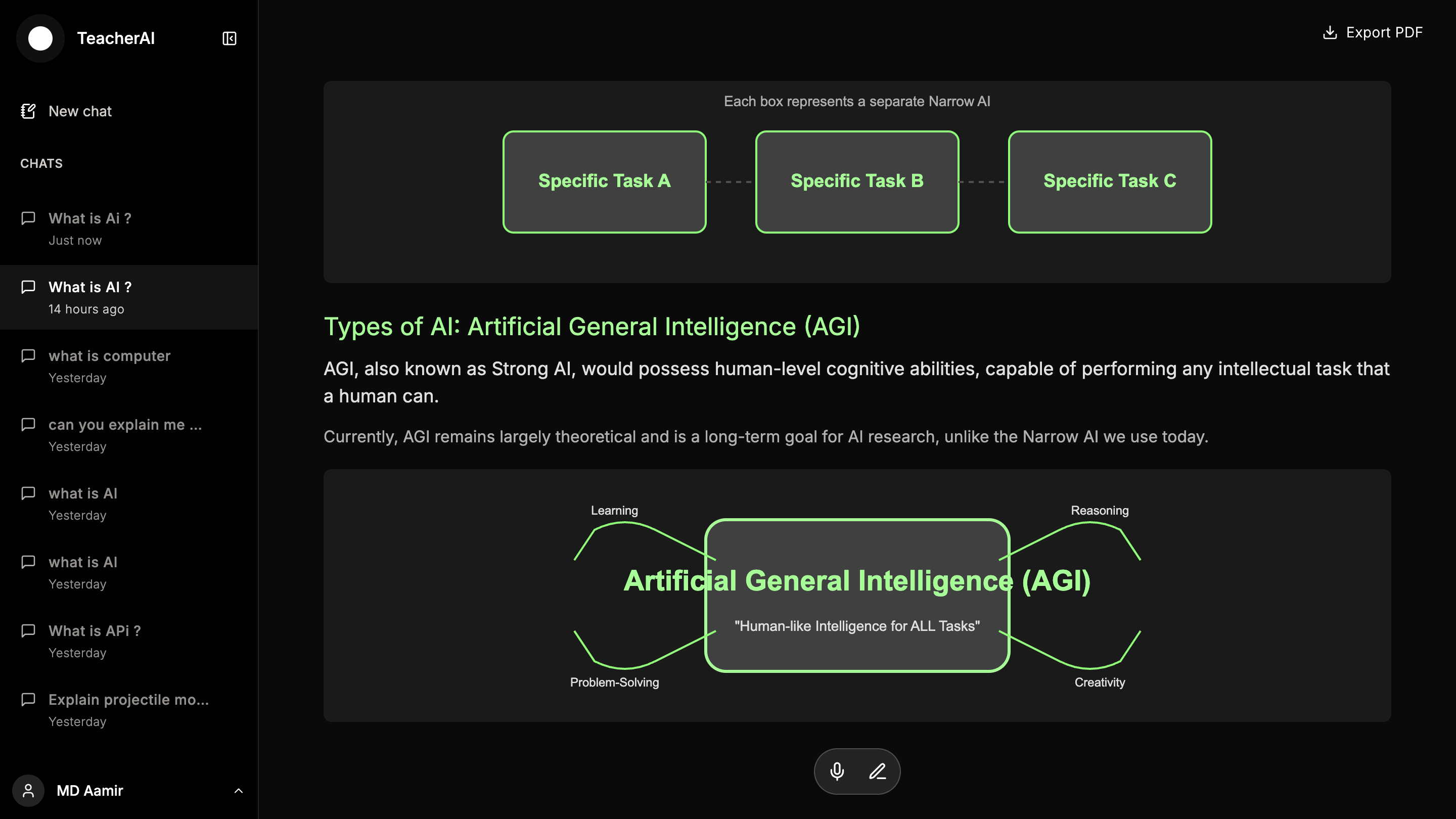 TeacherAI

New chat

CHATS

What is Ai ?
Just now

What is AI ?
14 hours ago

what is computer
Yesterday

can you explain me ...
Yesterday

what is AI
Yesterday

what is AI
Yesterday

What is APi ?
Yesterday

Explain projectile mo...
Yesterday

MD Aamir

Export PDF

Each box represents a separate Narrow AI

Specific Task A

Specific Task B

Specific Task C

Types of AI: Artificial General Intelligence (AGI)

AGI, also known as Strong AI, would possess human-level cognitive abilities, capable of performing any intellectual task that a human can.

Currently, AGI remains largely theoretical and is a long-term goal for AI research, unlike the Narrow AI we use today.

Learning

Reasoning

Artificial General Intelligence (AGI)

"Human-like Intelligence for ALL Tasks"

Problem-Solving

Creativity